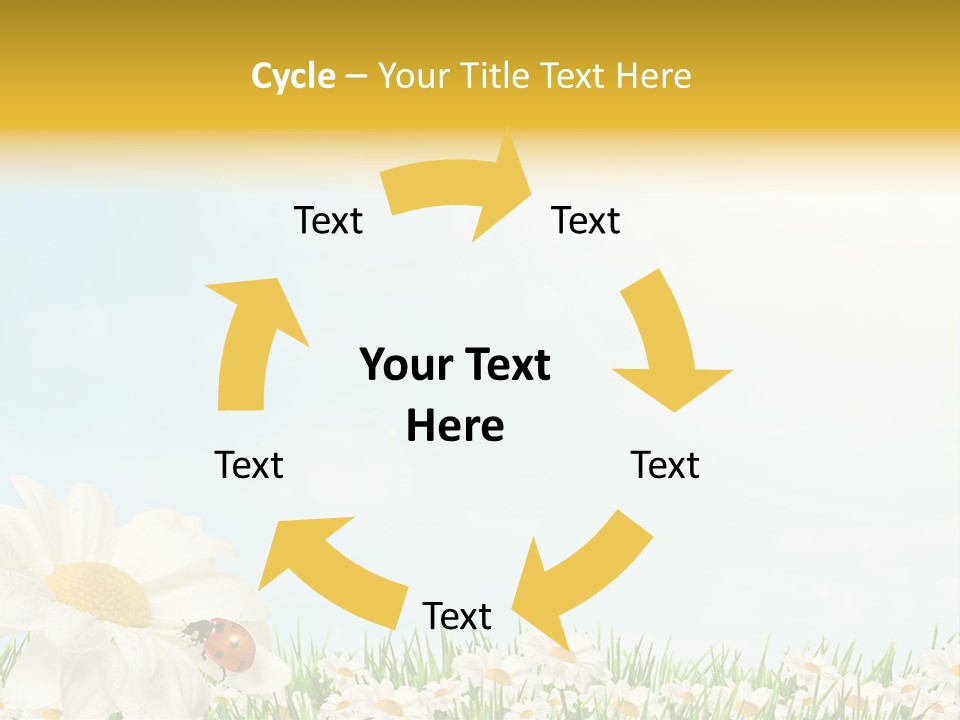 Cycle – Your Title Text Here

Text

Text

Your Text Here

Text

Text

Text